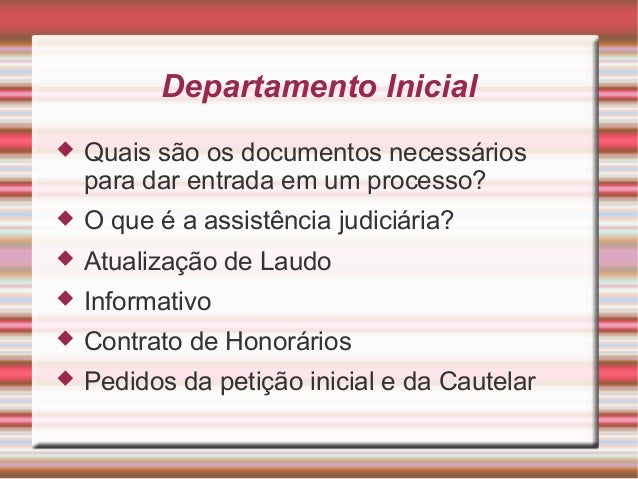 Departamento Inicial

◆ Quais são os documentos necessários para dar entrada em um processo?
◆ O que é a assistência judiciária?
◆ Atualização de Laudo
◆ Informativo
◆ Contrato de Honorários
◆ Pedidos da petição inicial e da Cautelar